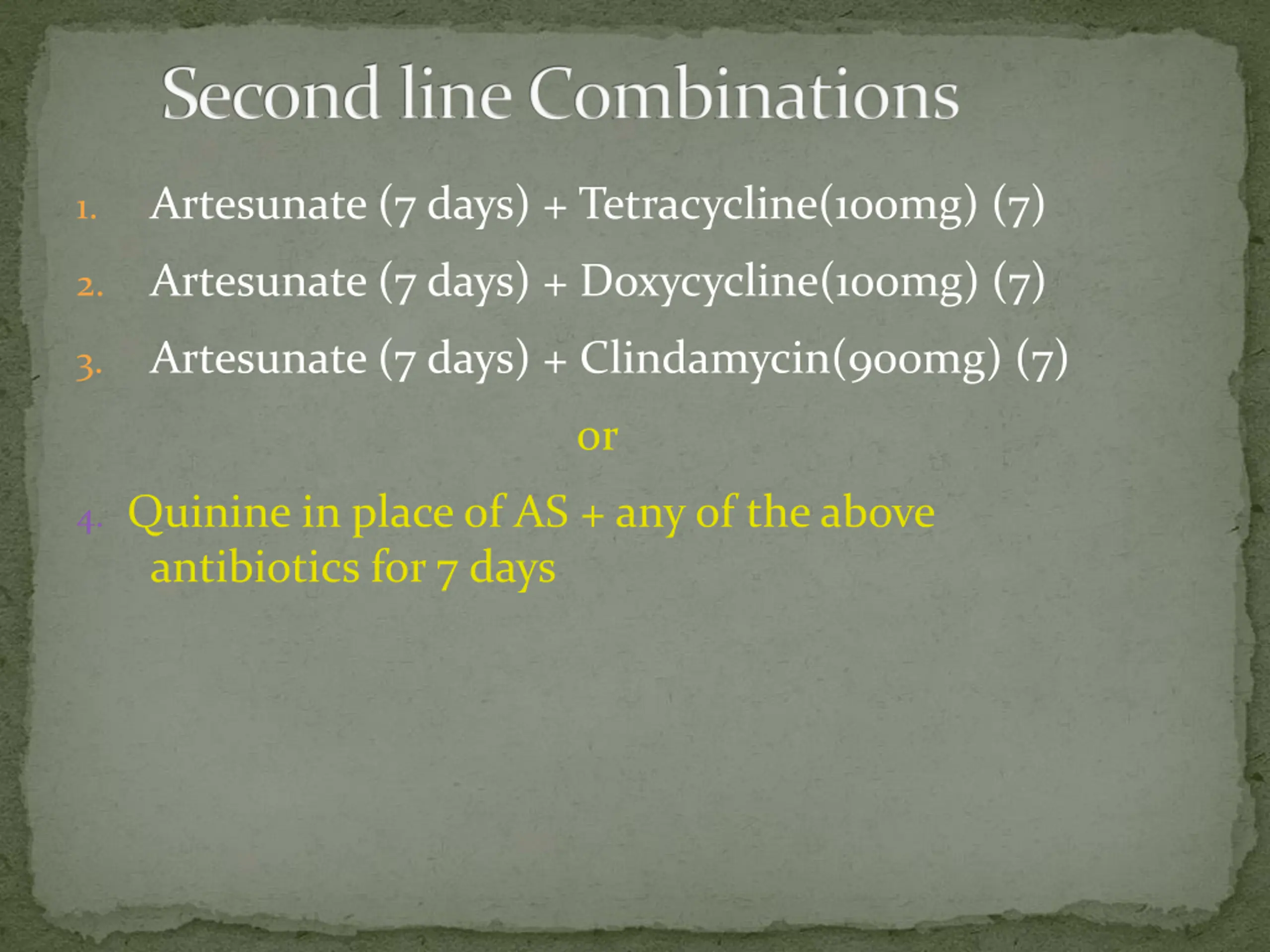 Second line Combinations

1. Artesunate (7 days) + Tetracycline(100mg) (7)
2. Artesunate (7 days) + Doxycycline(100mg) (7)
3. Artesunate (7 days) + Clindamycin(900mg) (7)

or

4. Quinine in place of AS + any of the above antibiotics for 7 days